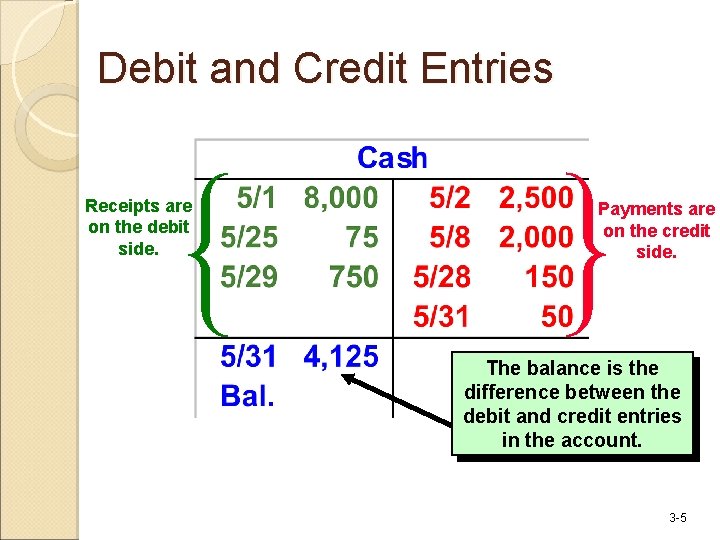 Debit and Credit Entries

Receipts are on the debit side.

| Cash | | | |
|---|---|---|---|
| 5/1 | 8,000 | 5/2 | 2,500 |
| 5/25 | 75 | 5/8 | 2,000 |
| 5/29 | 750 | 5/28 | 150 |
| | | 5/31 | 50 |
| 5/31 Bal. | 4,125 | | |

Payments are on the credit side.

The balance is the difference between the debit and credit entries in the account.

3-5